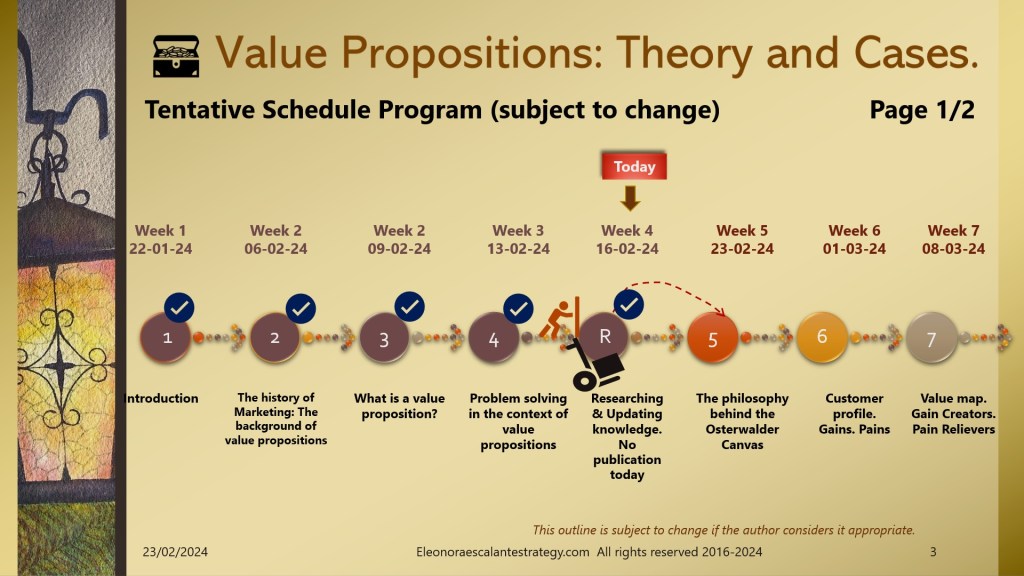 Value Propositions: Theory and Cases.

Tentative Schedule Program (subject to change)

Page 1/2

Today

Week 1
22-01-24

Week 2
06-02-24

Week 2
09-02-24

Week 3
13-02-24

Week 4
16-02-24

Week 5
23-02-24

Week 6
01-03-24

Week 7
08-03-24

1 2 3 4 R 5 6 7

Introduction

The history of Marketing: The background of value propositions

What is a value proposition?

Problem solving in the context of value propositions

Researching & Updating knowledge. No publication today

The philosophy behind the Osterwalder Canvas

Customer profile. Gains. Pains

Value map. Gain Creators. Pain Relievers

This outline is subject to change if the author considers it appropriate.

23/02/2024

Eleonoraescalantestrategy.com All rights reserved 2016-2024

3